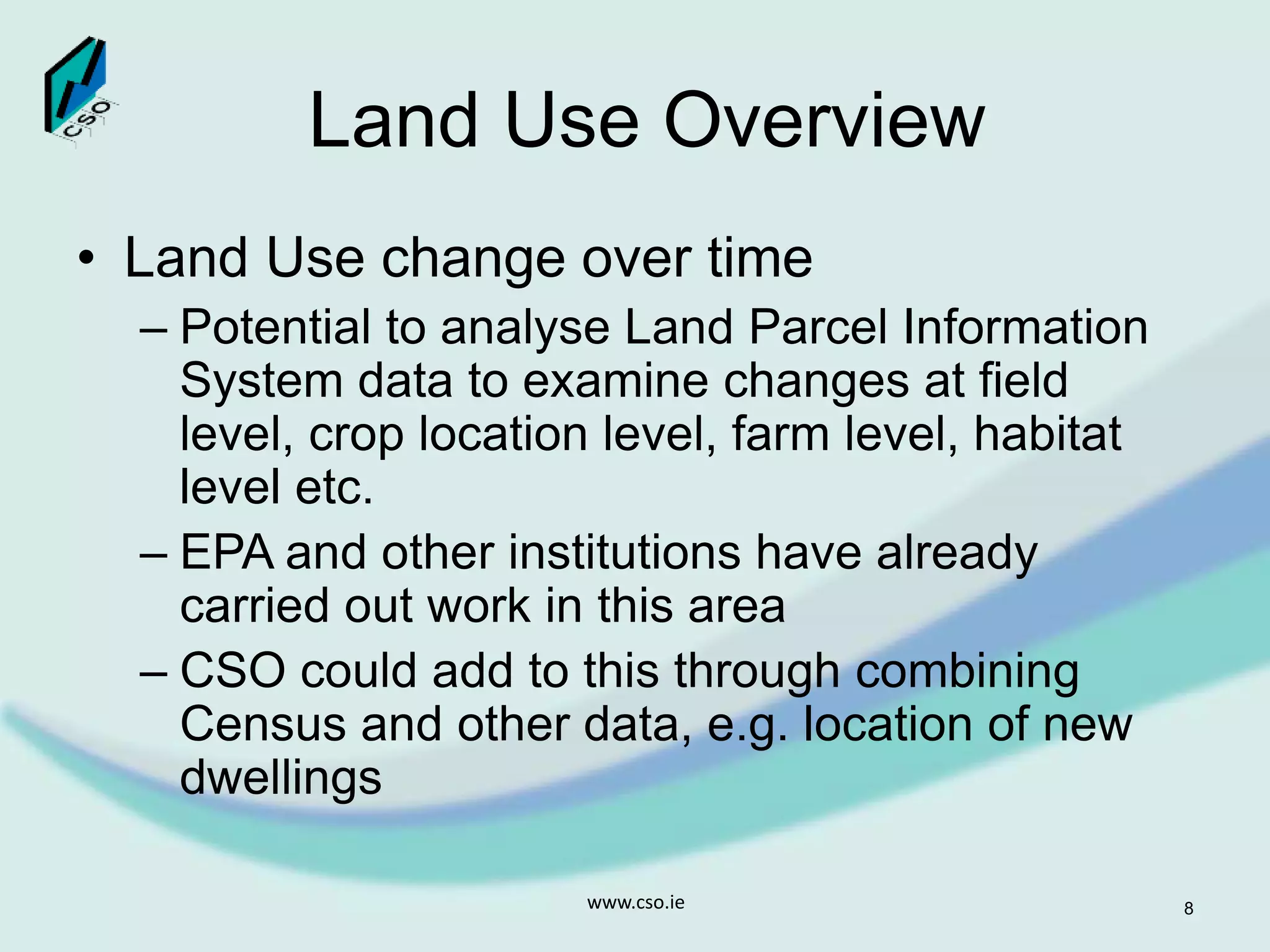 CSO

Land Use Overview

• Land Use change over time
– Potential to analyse Land Parcel Information System data to examine changes at field level, crop location level, farm level, habitat level etc.
– EPA and other institutions have already carried out work in this area
– CSO could add to this through combining Census and other data, e.g. location of new dwellings

www.cso.ie

8